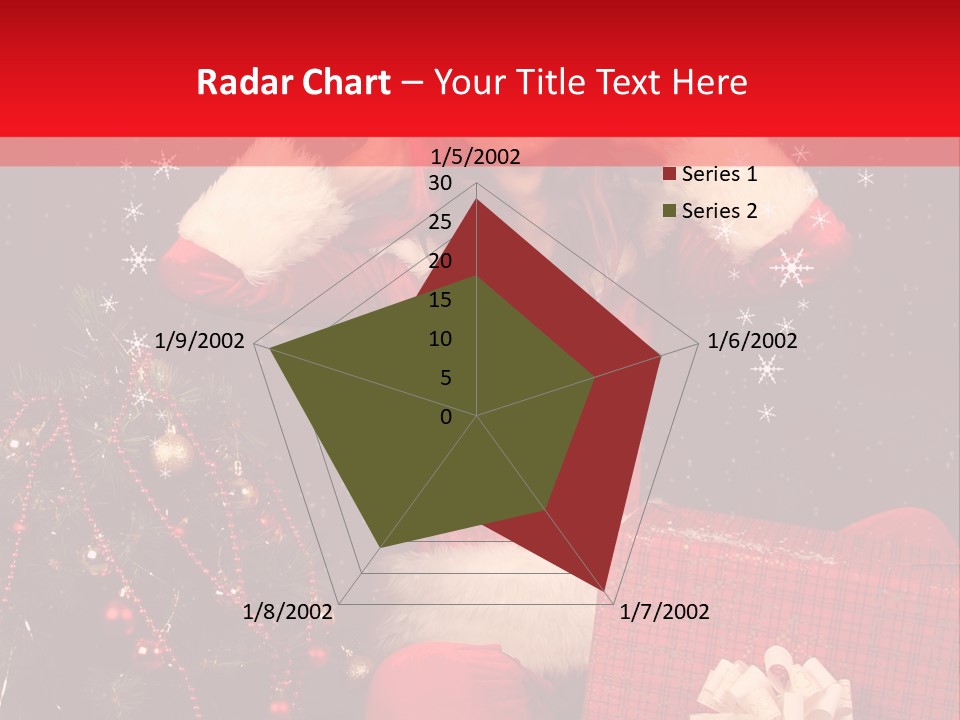 Radar Chart – Your Title Text Here

1/5/2002
30
25
20
15
10
5
0
1/6/2002
1/7/2002
1/8/2002
1/9/2002

Series 1
Series 2